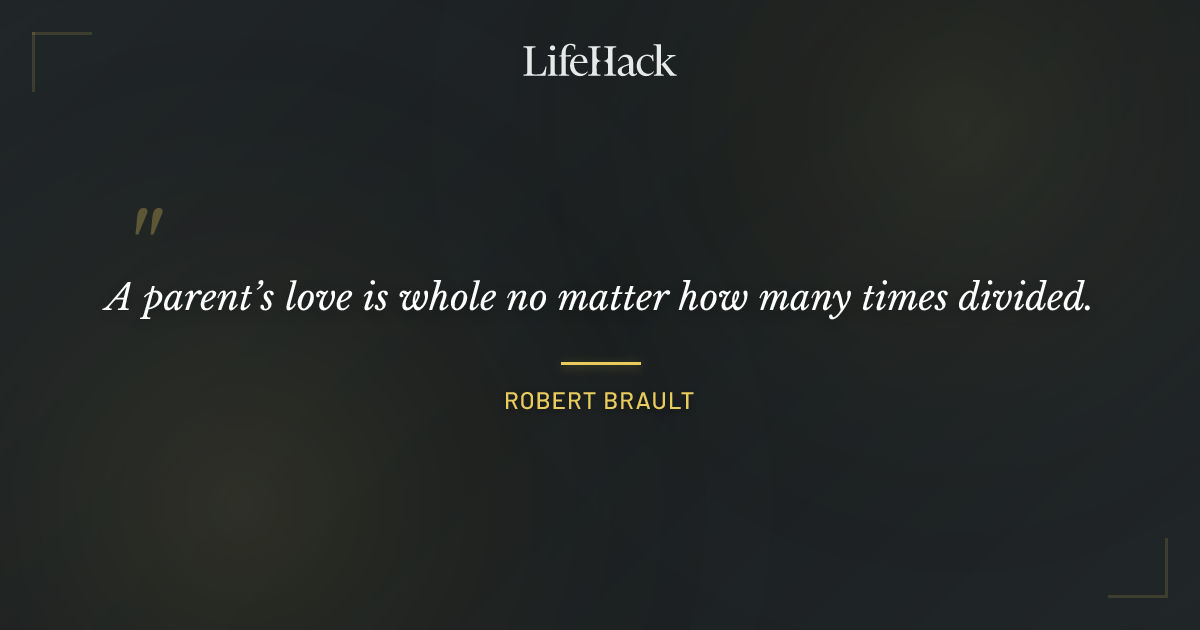 LifeHack

"

A parent's love is whole no matter how many times divided.

ROBERT BRAULT